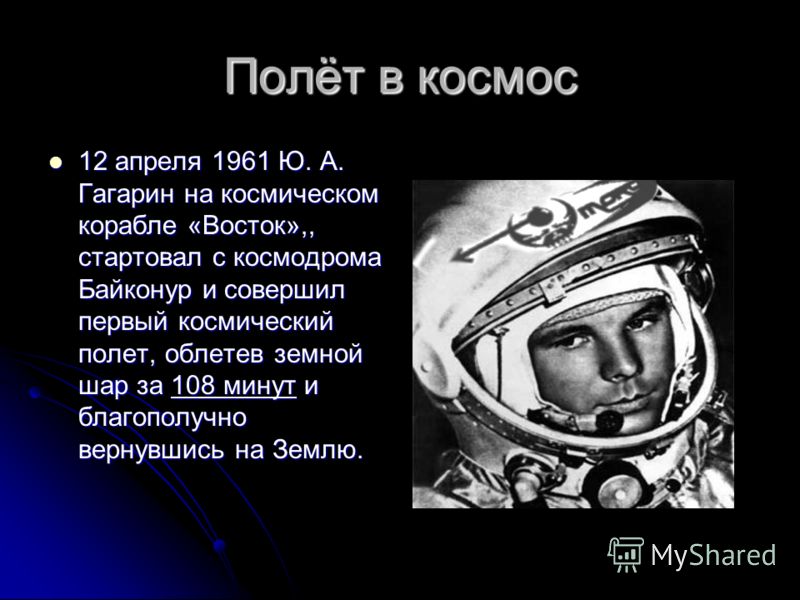 Полёт в космос

12 апреля 1961 Ю. А. Гагарин на космическом корабле «Восток»,, стартовал с космодрома Байконур и совершил первый космический полет, облетев земной шар за 108 минут и благополучно вернувшись на Землю.

MyShared